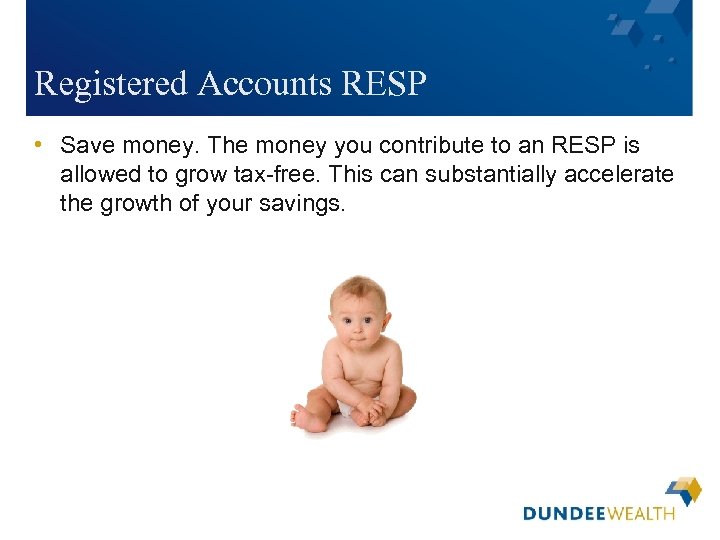 Registered Accounts RESP

• Save money. The money you contribute to an RESP is allowed to grow tax-free. This can substantially accelerate the growth of your savings.

DUNDEEWEALTH